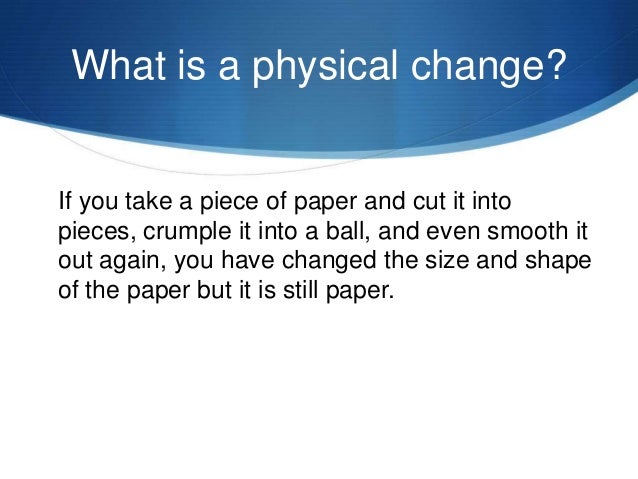 What is a physical change?

If you take a piece of paper and cut it into pieces, crumple it into a ball, and even smooth it out again, you have changed the size and shape of the paper but it is still paper.